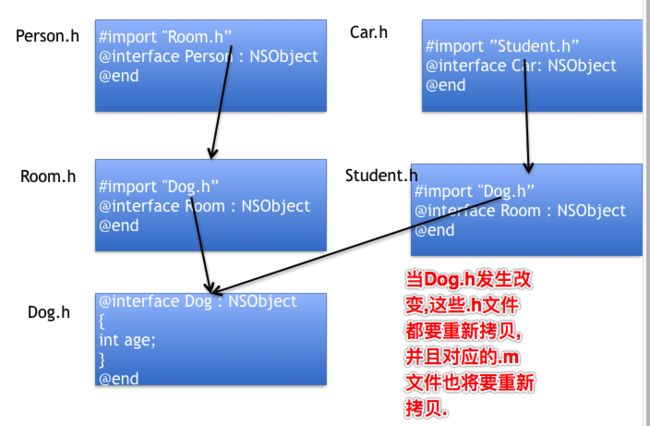 Person.h

#import "Room.h"
@interface Person : NSObject
@end

Car.h

#import "Student.h"
@interface Car: NSObject
@end

Room.h

#import "Dog.h"
@interface Room : NSObject
@end

Student.h

#import "Dog.h"
@interface Room : NSObject
@end

Dog.h

@interface Dog : NSObject
{
int age;
}
@end

当Dog.h发生改变,这些.h文件都要重新拷贝,并且对应的.m文件也将要重新拷贝.